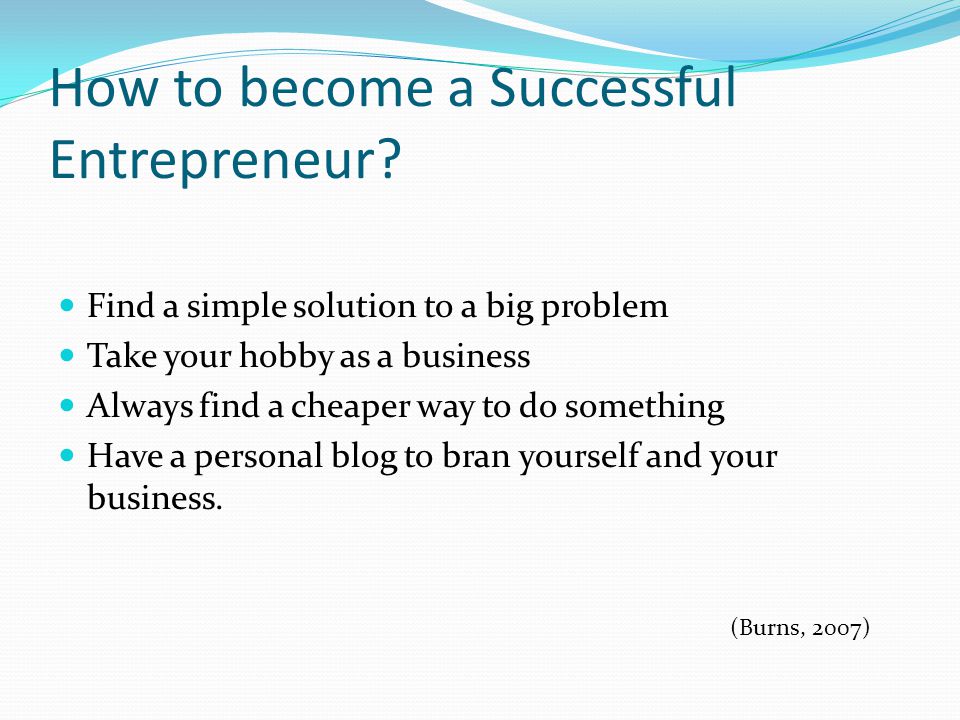 How to become a Successful Entrepreneur?

- Find a simple solution to a big problem
- Take your hobby as a business
- Always find a cheaper way to do something
- Have a personal blog to bran yourself and your business.

(Burns, 2007)